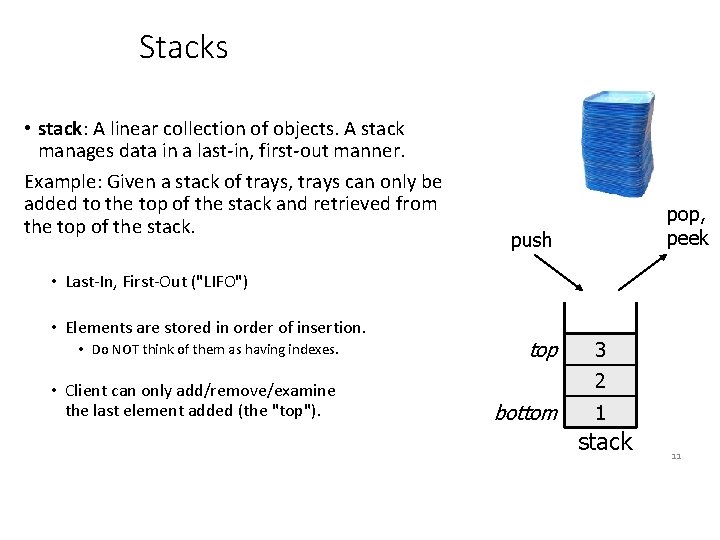 Stacks

• stack: A linear collection of objects. A stack manages data in a last-in, first-out manner.

Example: Given a stack of trays, trays can only be added to the top of the stack and retrieved from the top of the stack.

• Last-In, First-Out ("LIFO")

• Elements are stored in order of insertion.
  • Do NOT think of them as having indexes.

• Client can only add/remove/examine the last element added (the "top").

push

pop, peek

top
3
2
bottom
1
stack

11